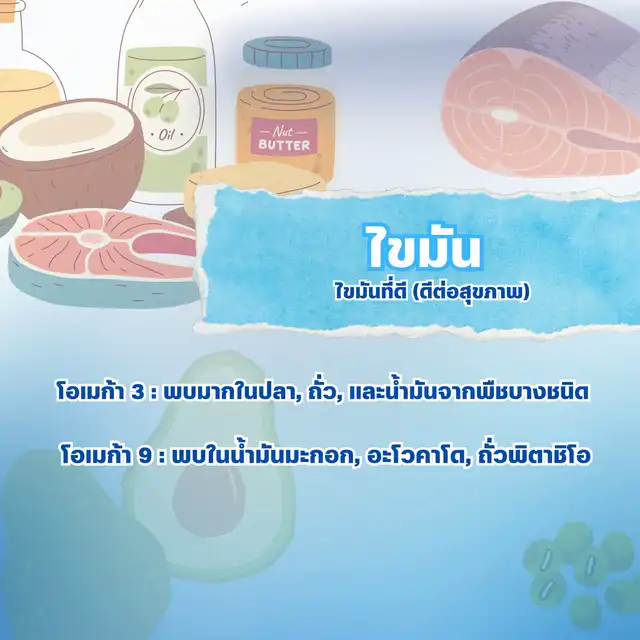 Oil

Nut BUTTER

ไขมัน

ไขมันที่ดี (ดีต่อสุขภาพ)

โอเมก้า 3 : พบมากในปลา, ถั่ว, และน้ำมันจากพืชบางชนิด

โอเมก้า 9 : พบในน้ำมันมะกอก, อะโวคาโด, ถั่วพิตาชิโอ